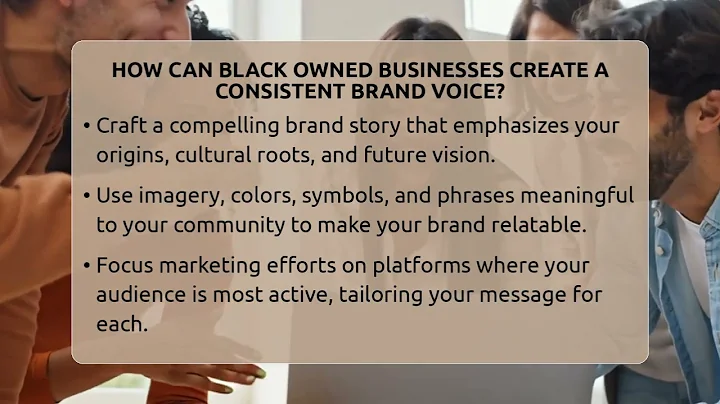 HOW CAN BLACK OWNED BUSINESSES CREATE A CONSISTENT BRAND VOICE?

• Craft a compelling brand story that emphasizes your origins, cultural roots, and future vision.

• Use imagery, colors, symbols, and phrases meaningful to your community to make your brand relatable.

• Focus marketing efforts on platforms where your audience is most active, tailoring your message for each.